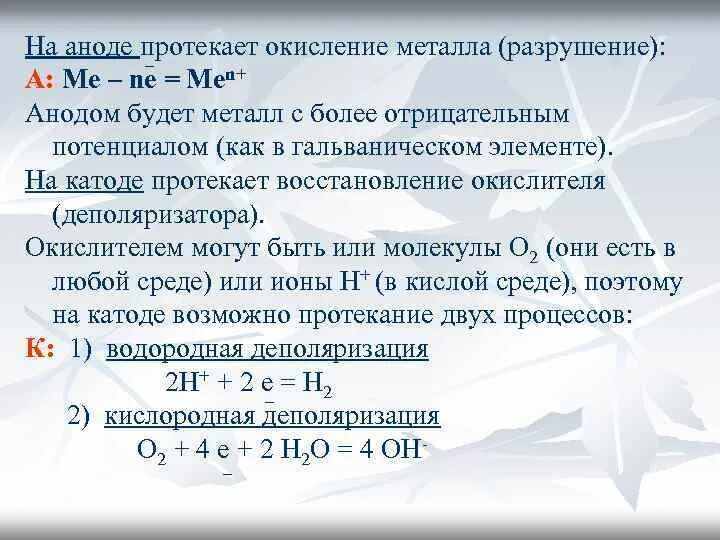 На аноде протекает окисление металла (разрушение):
А: $Me - n\bar{e} = Me^{n+}$
Анодом будет металл с более отрицательным потенциалом (как в гальваническом элементе).
На катоде протекает восстановление окислителя (деполяризатора).
Окислителем могут быть или молекулы $O_2$ (они есть в любой среде) или ионы $H^+$ (в кислой среде), поэтому на катоде возможно протекание двух процессов:
К: 1) водородная деполяризация
$2H^+ + 2\bar{e} = H_2$
2) кислородная деполяризация
$O_2 + 4\bar{e} + 2H_2O = 4OH^-$